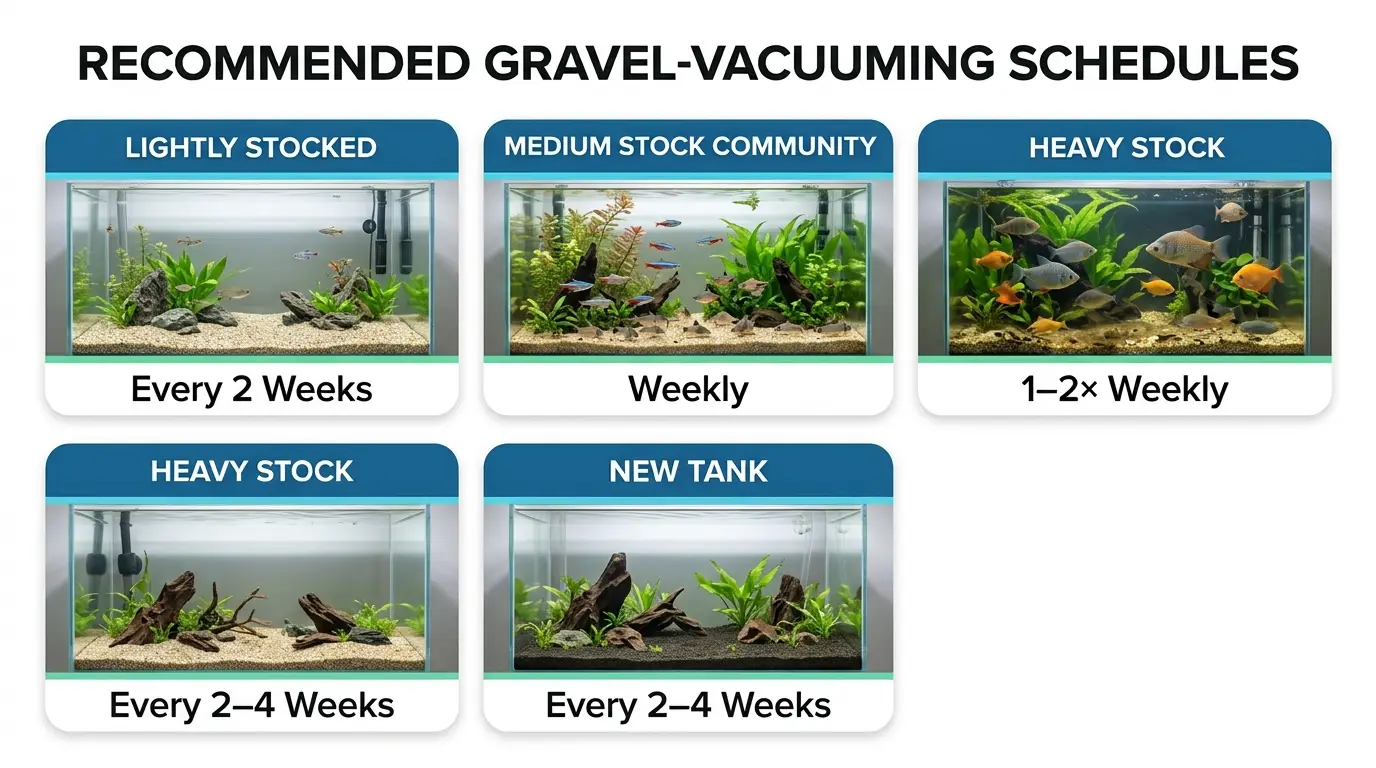 RECOMMENDED GRAVEL-VACUUMING SCHEDULES

LIGHTLY STOCKED

Every 2 Weeks

MEDIUM STOCK COMMUNITY

Weekly

HEAVY STOCK

1–2× Weekly

HEAVY STOCK

Every 2–4 Weeks

NEW TANK

Every 2–4 Weeks